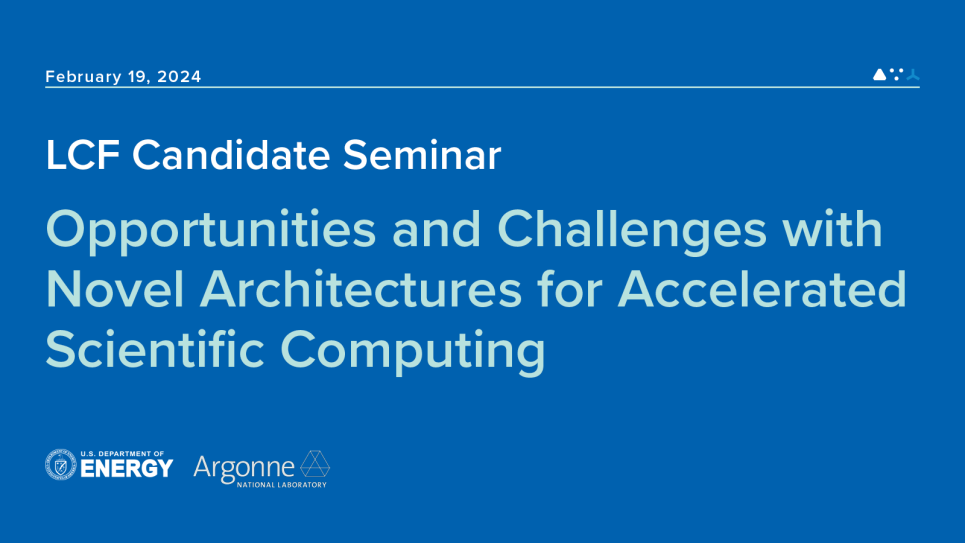 February 19, 2024

LCF Candidate Seminar

Opportunities and Challenges with Novel Architectures for Accelerated Scientific Computing

U.S. DEPARTMENT OF ENERGY

Argonne NATIONAL LABORATORY